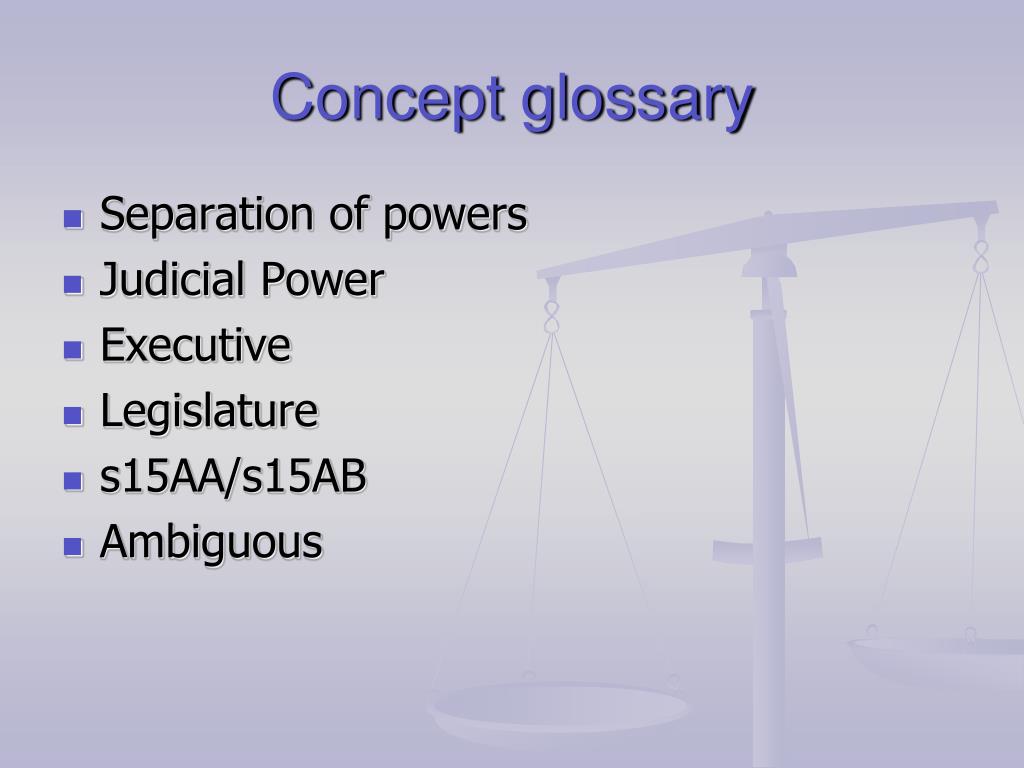 Concept glossary

- Separation of powers
- Judicial Power
- Executive
- Legislature
- s15AA/s15AB
- Ambiguous